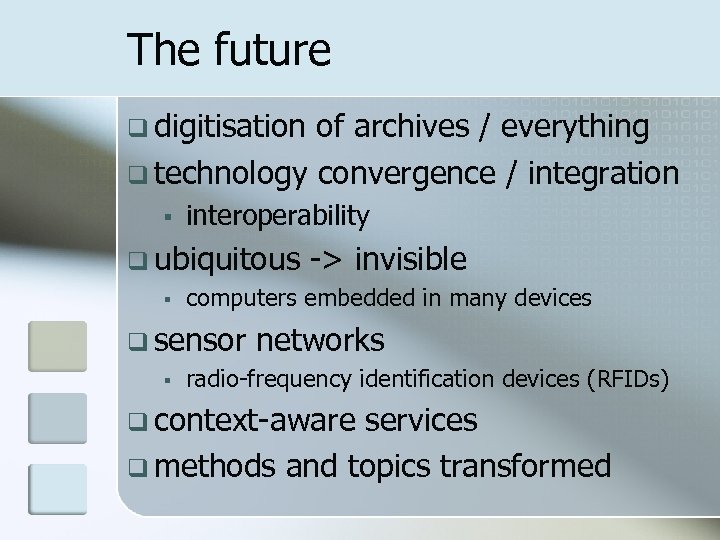 The future

- digitisation of archives / everything
- technology convergence / integration
  - interoperability
- ubiquitous -> invisible
  - computers embedded in many devices
- sensor networks
  - radio-frequency identification devices (RFIDs)
- context-aware services
- methods and topics transformed